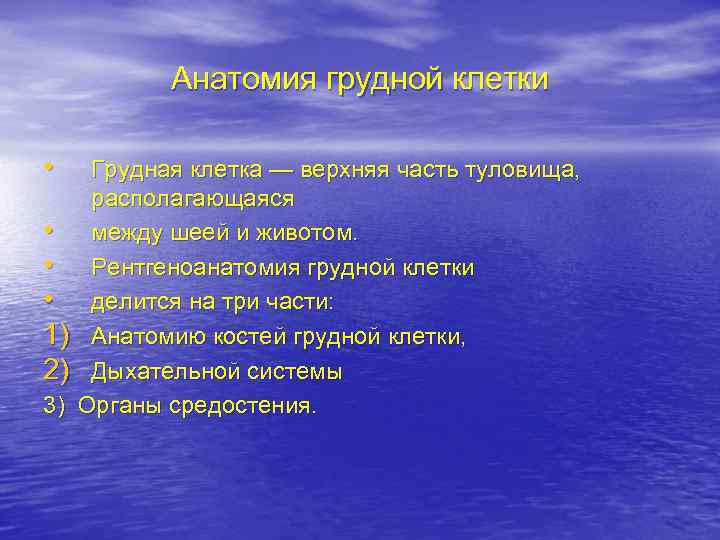 Анатомия грудной клетки

• Грудная клетка — верхняя часть туловища, располагающаяся
• между шеей и животом.
• Рентгеноанатомия грудной клетки
• делится на три части:
1) Анатомию костей грудной клетки,
2) Дыхательной системы
3) Органы средостения.